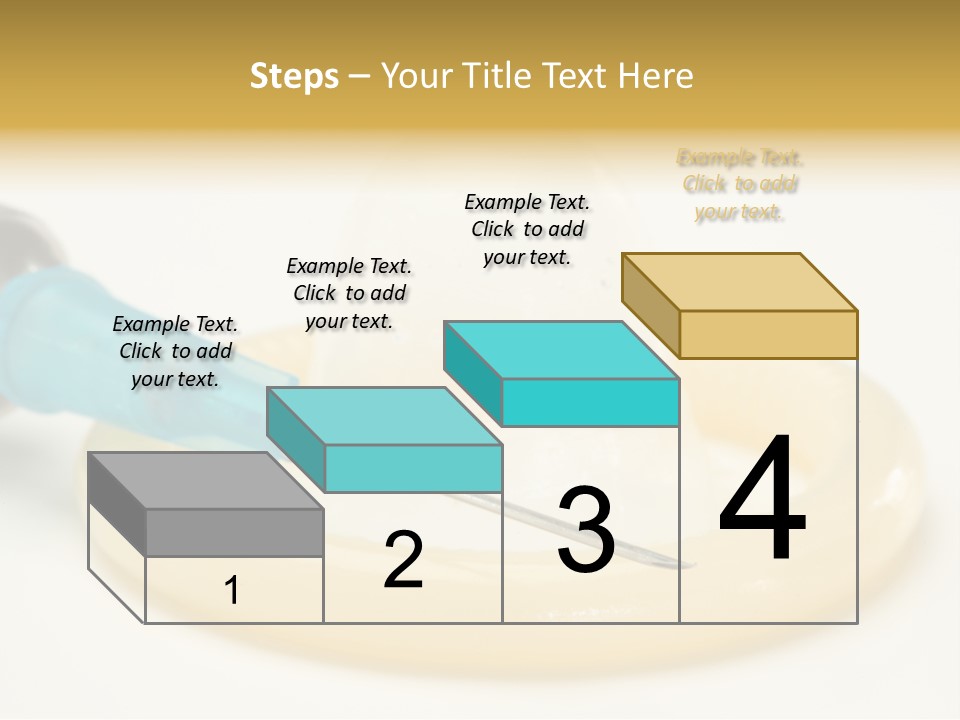 Steps – Your Title Text Here

Example Text. Click to add your text.

Example Text. Click to add your text.

Example Text. Click to add your text.

Example Text. Click to add your text.

1

2

3

4